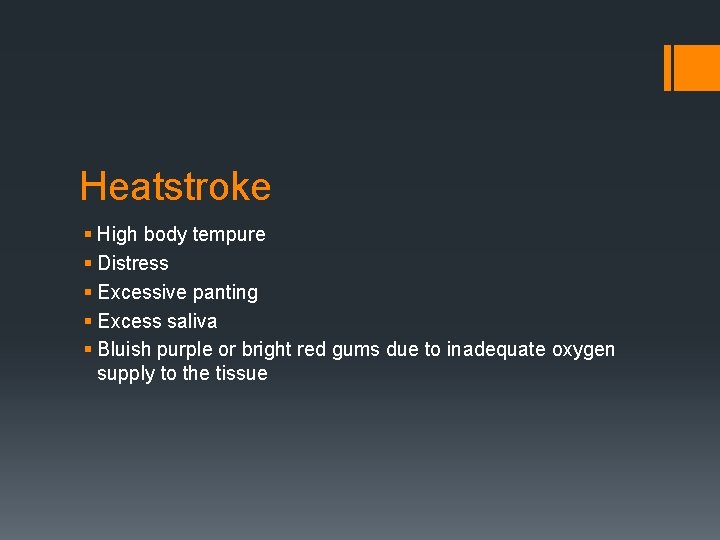 Heatstroke

- High body tempure
- Distress
- Excessive panting
- Excess saliva
- Bluish purple or bright red gums due to inadequate oxygen supply to the tissue